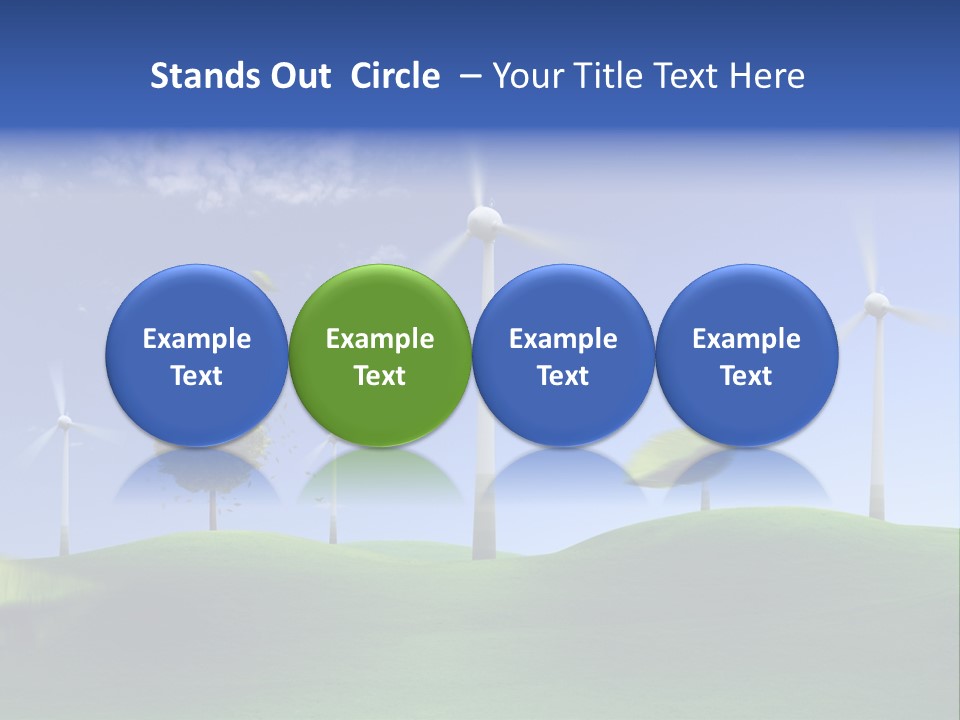 Stands Out Circle – Your Title Text Here

Example Text

Example Text

Example Text

Example Text